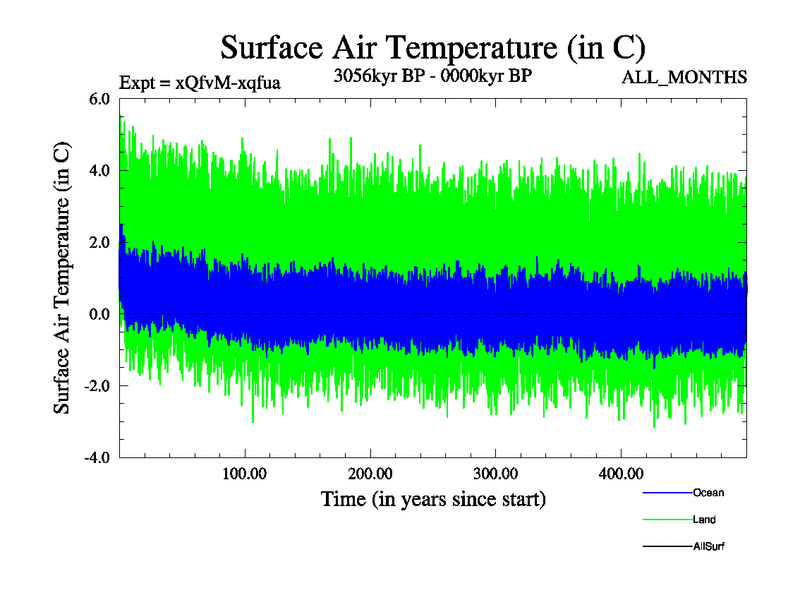 Surface Air Temperature (in C)

Expt = xQfvM-xqfua
3056kyr BP - 0000kyr BP
ALL_MONTHS

Surface Air Temperature (in C)

6.0
4.0
2.0
0.0
-2.0
-4.0

100.00
200.00
300.00
400.00

Time (in years since start)

Ocean
Land
AllSurf